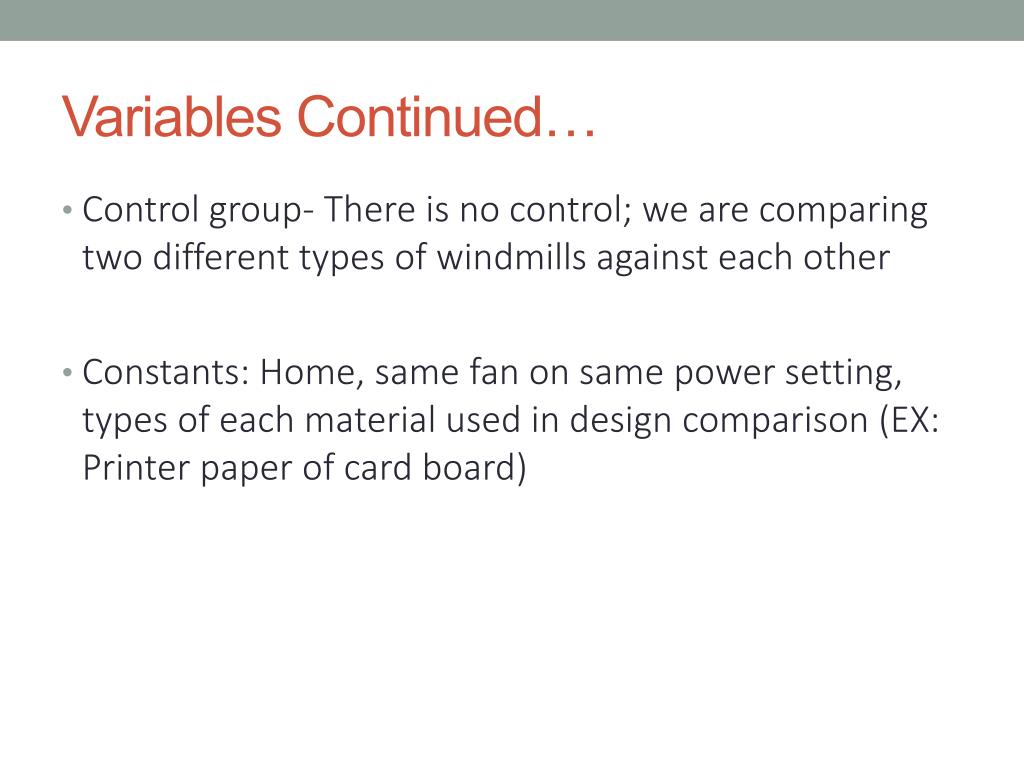 Variables Continued…

• Control group- There is no control; we are comparing two different types of windmills against each other

• Constants: Home, same fan on same power setting, types of each material used in design comparison (EX: Printer paper of card board)